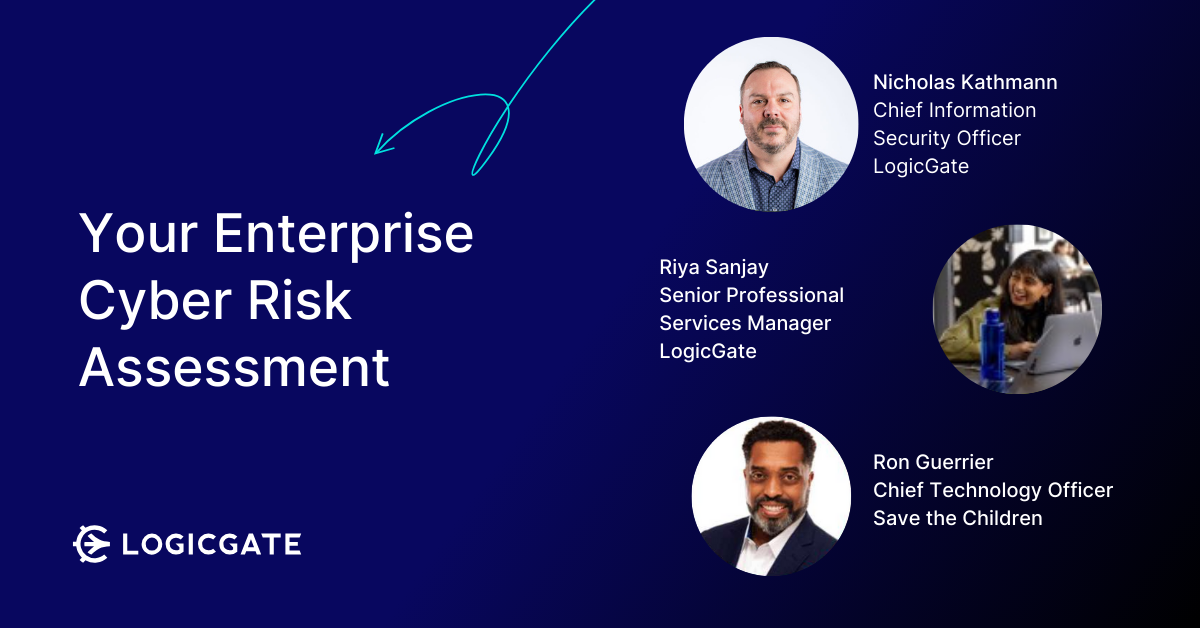 Your Enterprise Cyber Risk Assessment

LOGICGATE

Nicholas Kathmann
Chief Information Security Officer
LogicGate

Riya Sanjay
Senior Professional Services Manager
LogicGate

Ron Guerrier
Chief Technology Officer
Save the Children